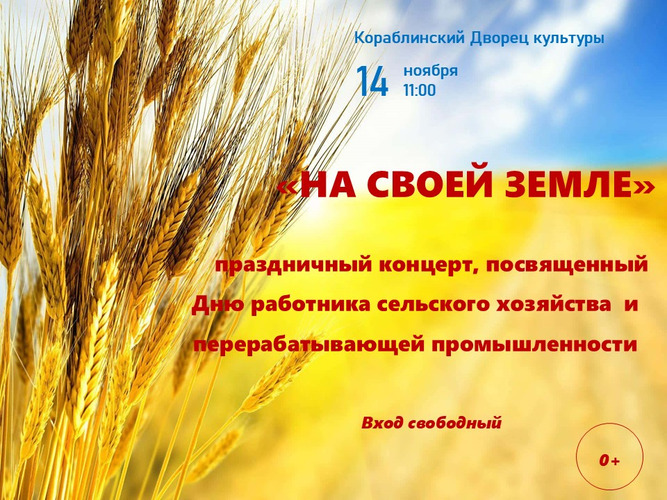 Кораблинский Дворец культуры

14 ноября
11:00

«НА СВОЕЙ ЗЕМЛЕ»

праздничный концерт, посвященный Дню работника сельского хозяйства и перерабатывающей промышленности

Вход свободный

0+